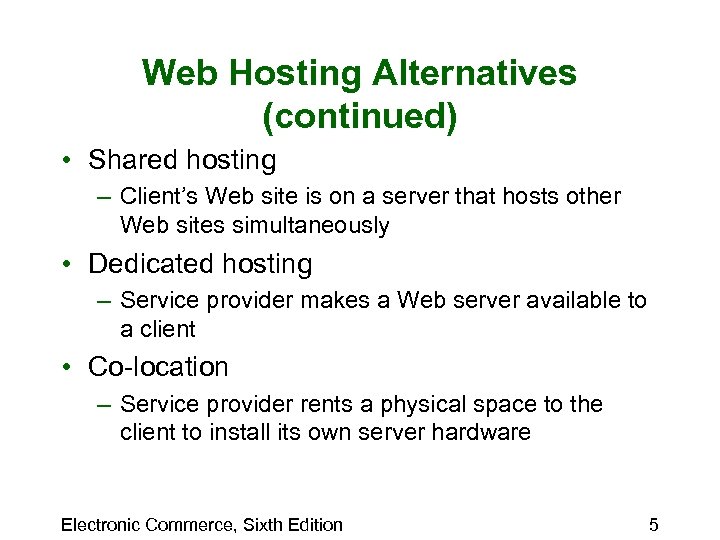 Web Hosting Alternatives (continued)

• Shared hosting
– Client's Web site is on a server that hosts other Web sites simultaneously

• Dedicated hosting
– Service provider makes a Web server available to a client

• Co-location
– Service provider rents a physical space to the client to install its own server hardware

Electronic Commerce, Sixth Edition

5